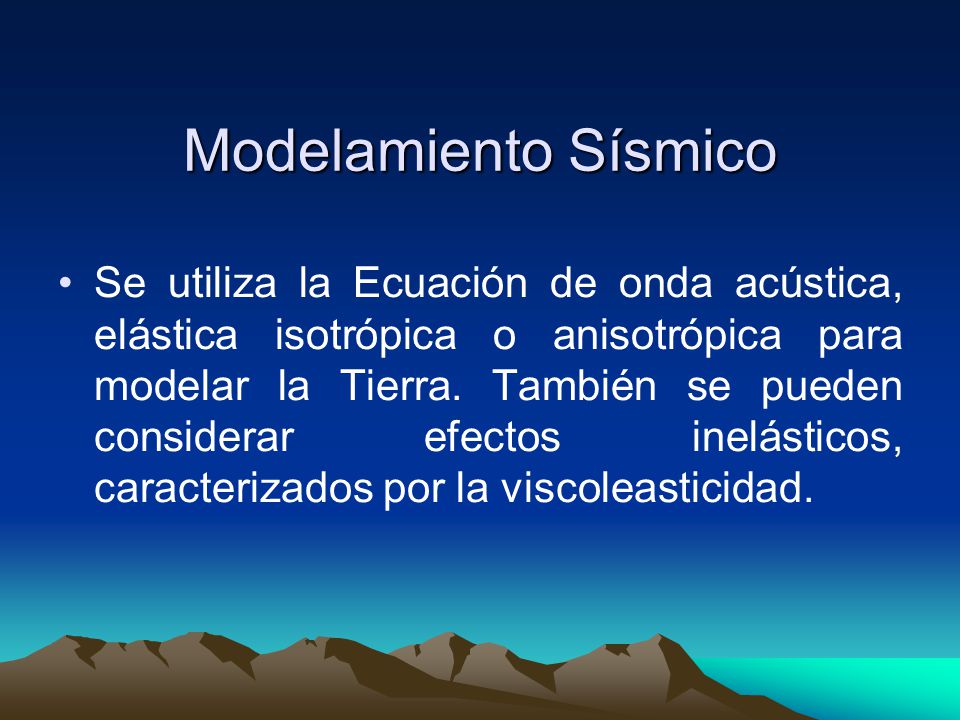 Modelamiento Sísmico

• Se utiliza la Ecuación de onda acústica, elástica isotrópica o anisotrópica para modelar la Tierra. También se pueden considerar efectos inelásticos, caracterizados por la viscoleasticidad.